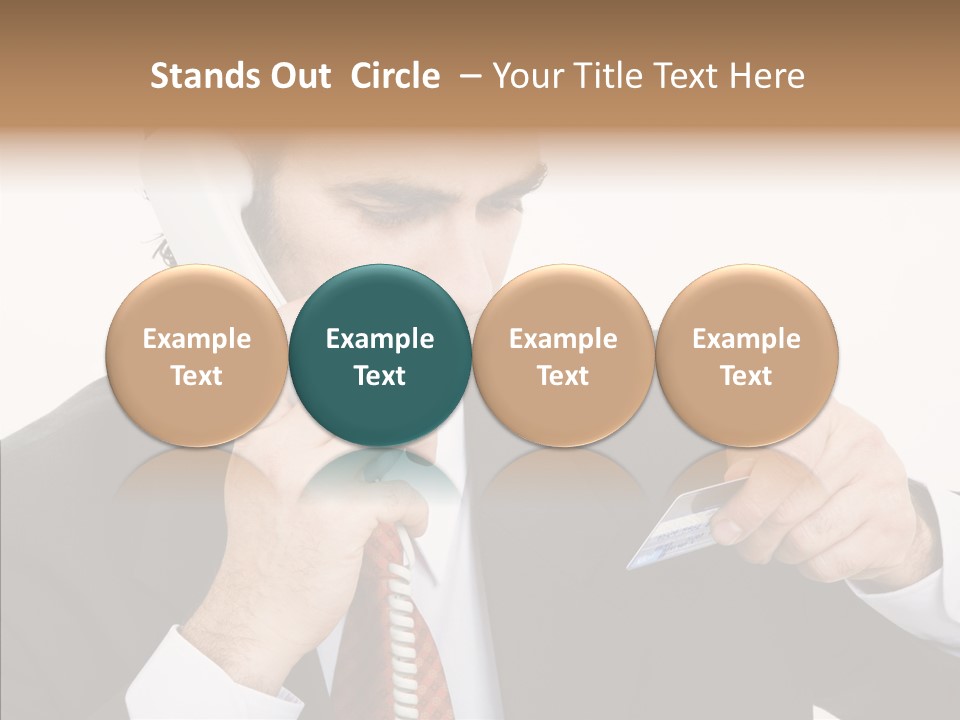 Stands Out Circle – Your Title Text Here

Example Text

Example Text

Example Text

Example Text